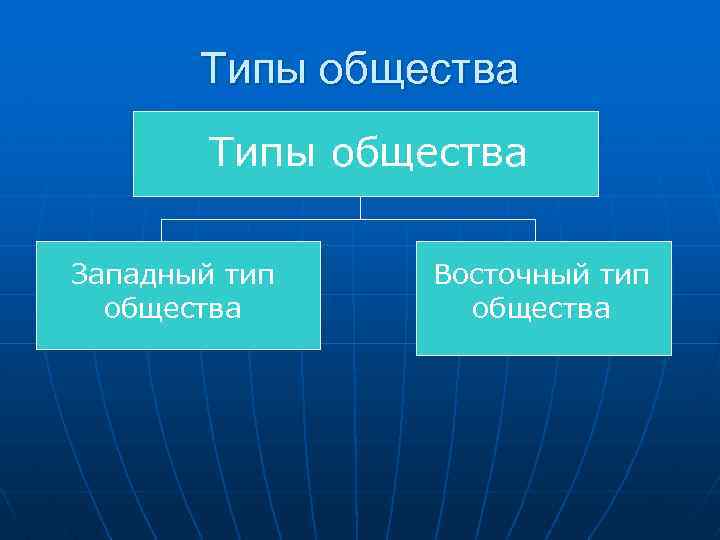 Типы общества

Типы общества

Западный тип общества

Восточный тип общества